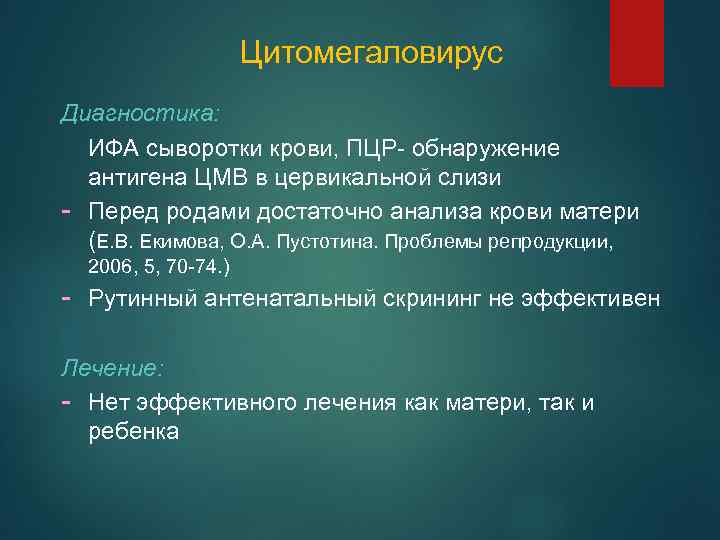 Цитомегаловирус

Диагностика:

ИФА сыворотки крови, ПЦР- обнаружение антигена ЦМВ в цервикальной слизи

- Перед родами достаточно анализа крови матери (Е.В. Екимова, О.А. Пустотина. Проблемы репродукции, 2006, 5, 70-74.)

- Рутинный антенатальный скрининг не эффективен

Лечение:

- Нет эффективного лечения как матери, так и ребенка